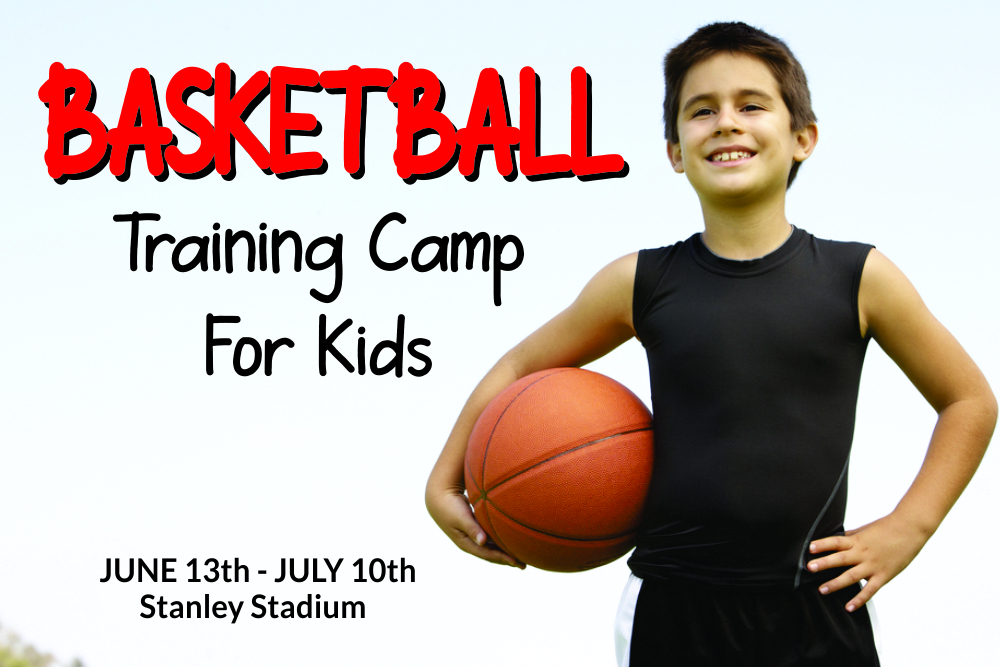 BASKETBALL
Training Camp
For Kids

JUNE 13th - JULY 10th
Stanley Stadium